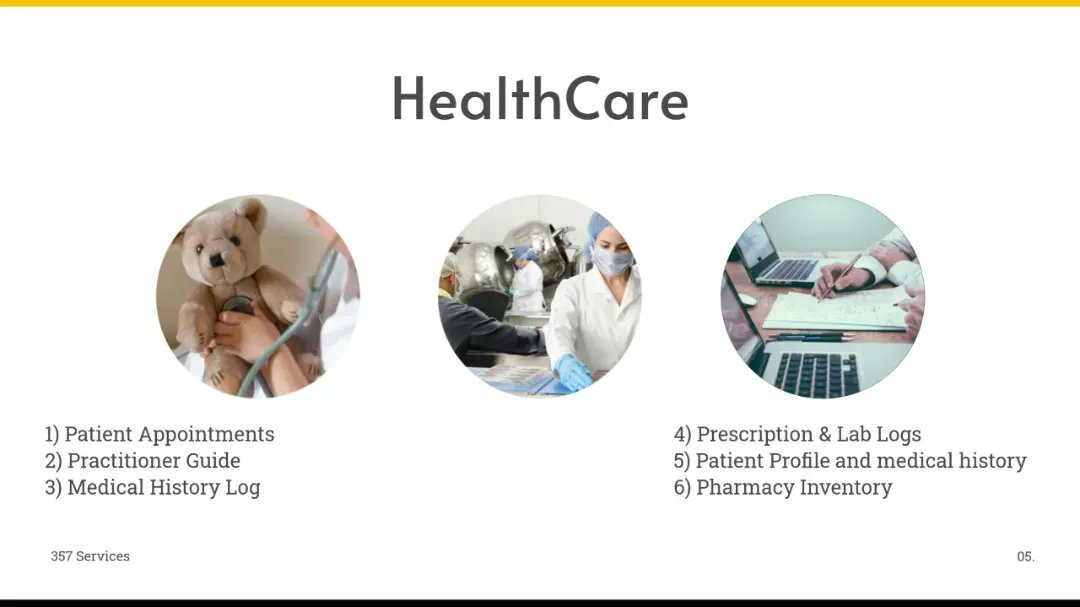 HealthCare

1) Patient Appointments
2) Practitioner Guide
3) Medical History Log

4) Prescription & Lab Logs
5) Patient Profile and medical history
6) Pharmacy Inventory

357 Services

05.